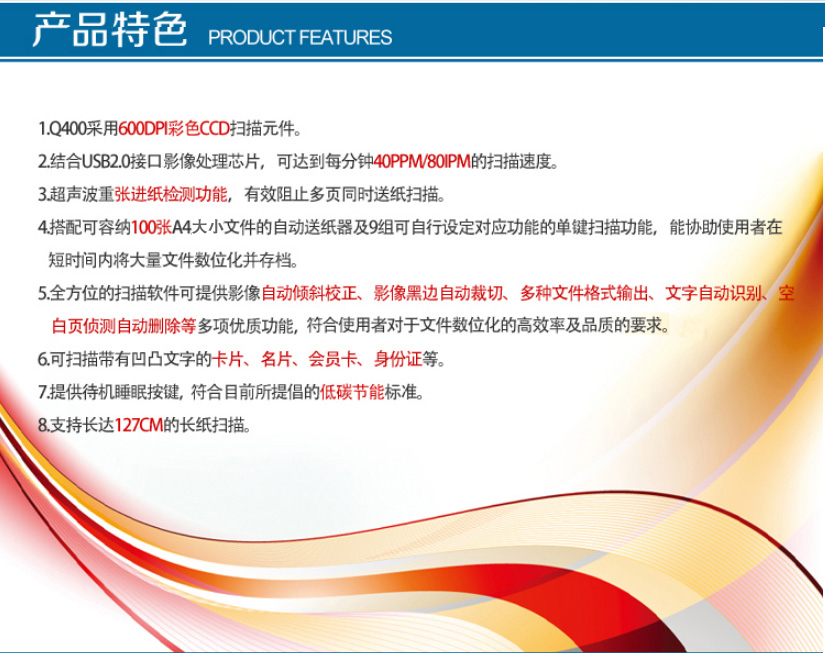 产品特色 PRODUCT FEATURES

1.Q400采用600DPI彩色CCD扫描元件。

2.结合USB2.0接口影像处理芯片，可达到每分钟40PPM/80IPM的扫描速度。

3.超声波重张进纸检测功能，有效阻止多页同时送纸扫描。

4.搭配可容纳100张A4大小文件的自动送纸器及9组可自行设定对应功能的单键扫描功能，能协助使用者在短时间内将大量文件数位化并存档。

5.全方位的扫描软件可提供影像自动倾斜校正、影像黑边自动裁切、多种文件格式输出、文字自动识别、空白页侦测自动删除等多项优质功能，符合使用者对于文件数位化的高效率及品质的要求。

6.可扫描带有凹凸文字的卡片、名片、会员卡、身份证等。

7.提供待机睡眠按键，符合目前所提倡的低碳节能标准。

8.支持长达127CM的长纸扫描。